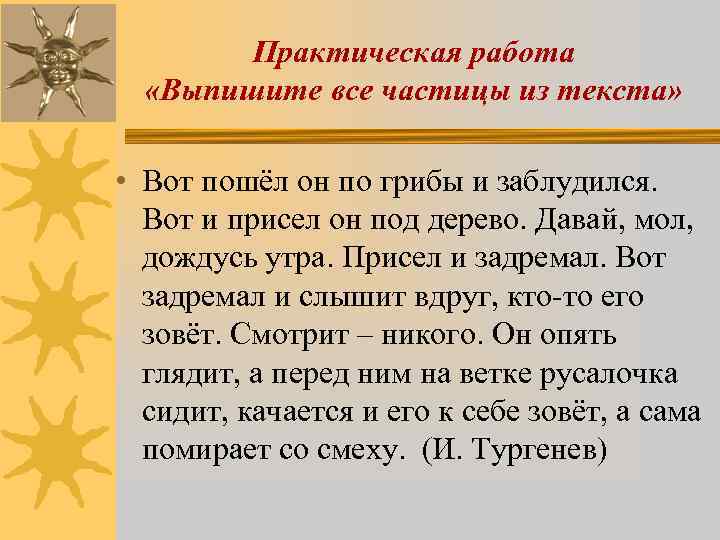 Практическая работа
«Выпишите все частицы из текста»

• Вот пошёл он по грибы и заблудился. Вот и присел он под дерево. Давай, мол, дождусь утра. Присел и задремал. Вот задремал и слышит вдруг, кто-то его зовёт. Смотрит – никого. Он опять глядит, а перед ним на ветке русалочка сидит, качается и его к себе зовёт, а сама помирает со смеху. (И. Тургенев)